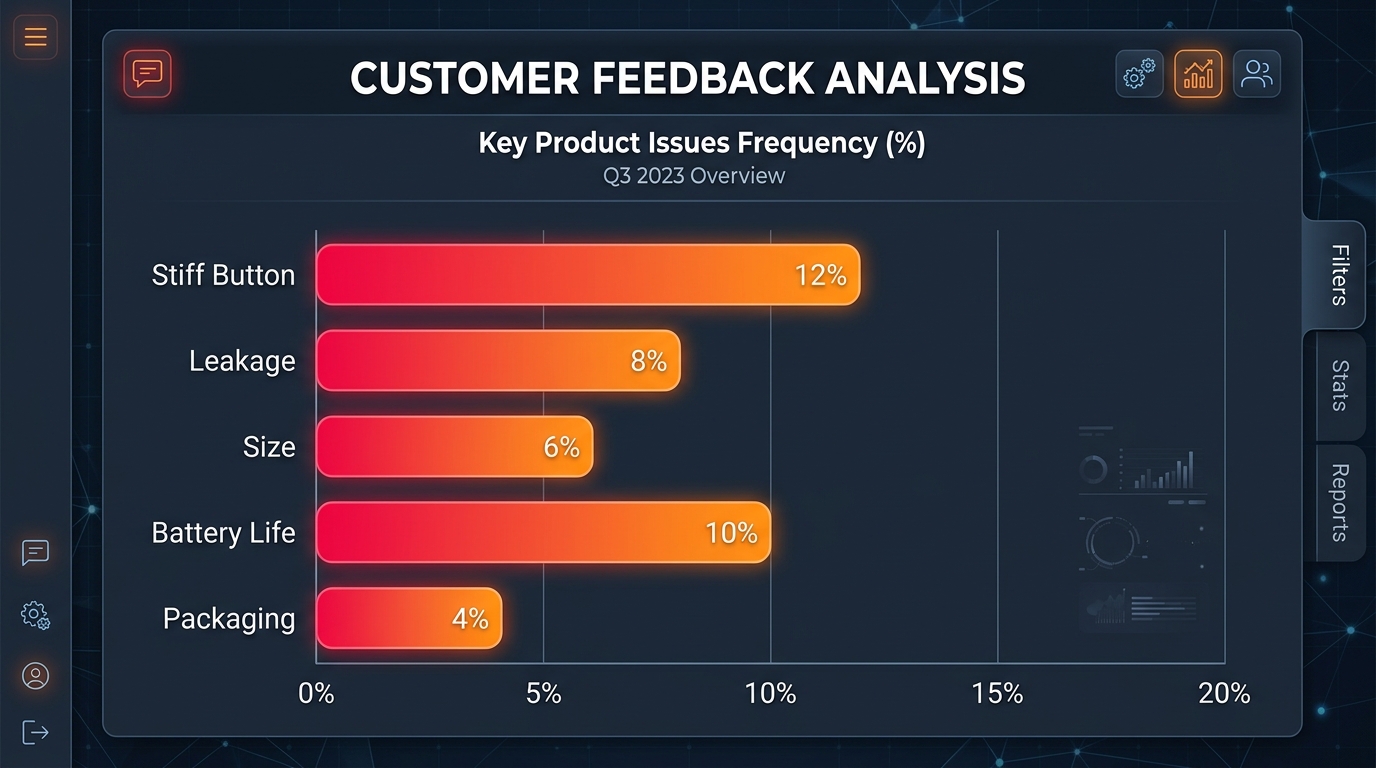 CUSTOMER FEEDBACK ANALYSIS

Key Product Issues Frequency (%)
Q3 2023 Overview

Stiff Button 12%
Leakage 8%
Size 6%
Battery Life 10%
Packaging 4%

0% 5% 10% 15% 20%

Filters
Stats
Reports